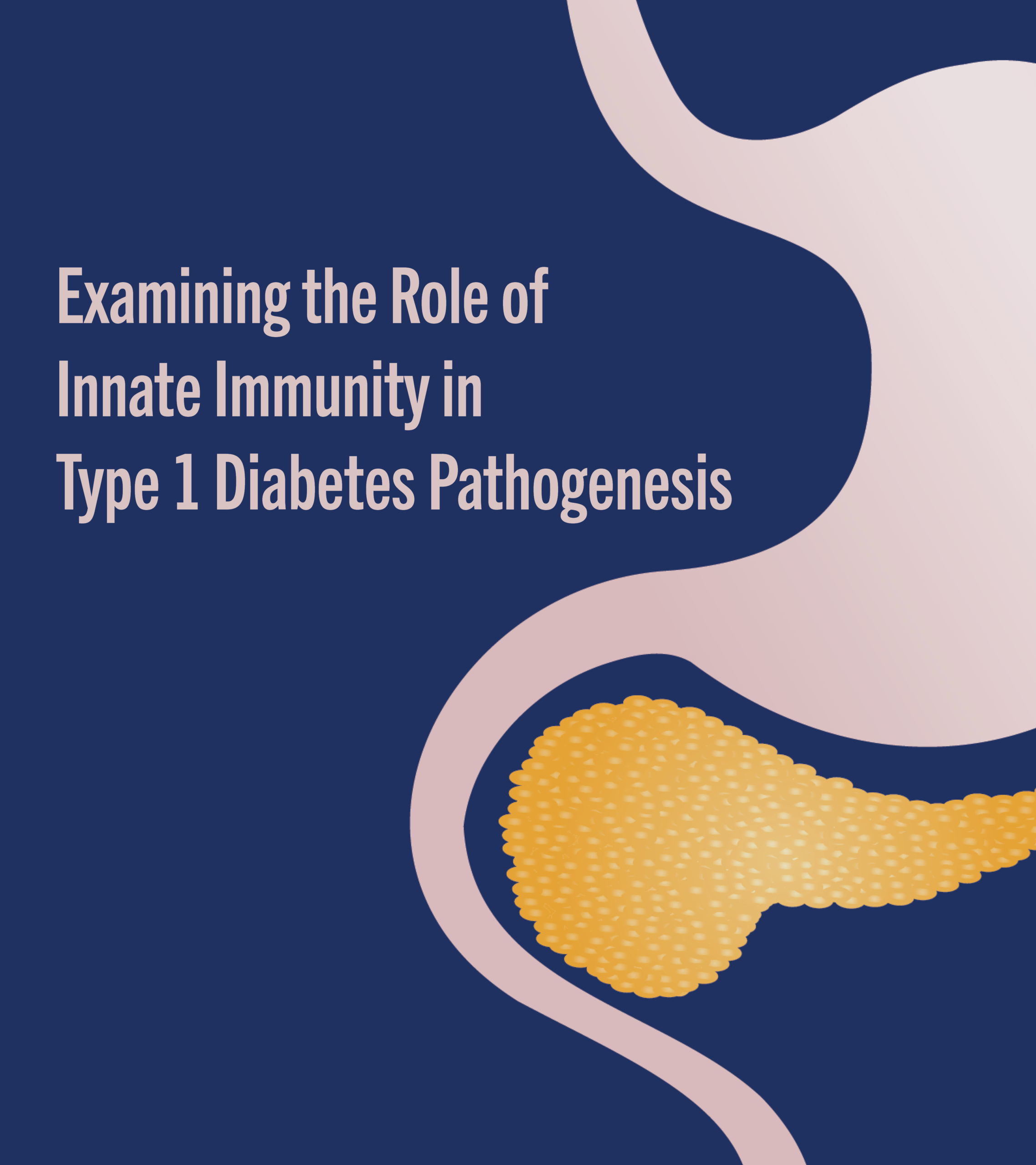 Examining the Role of Innate Immunity in Type 1 Diabetes Pathogenesis